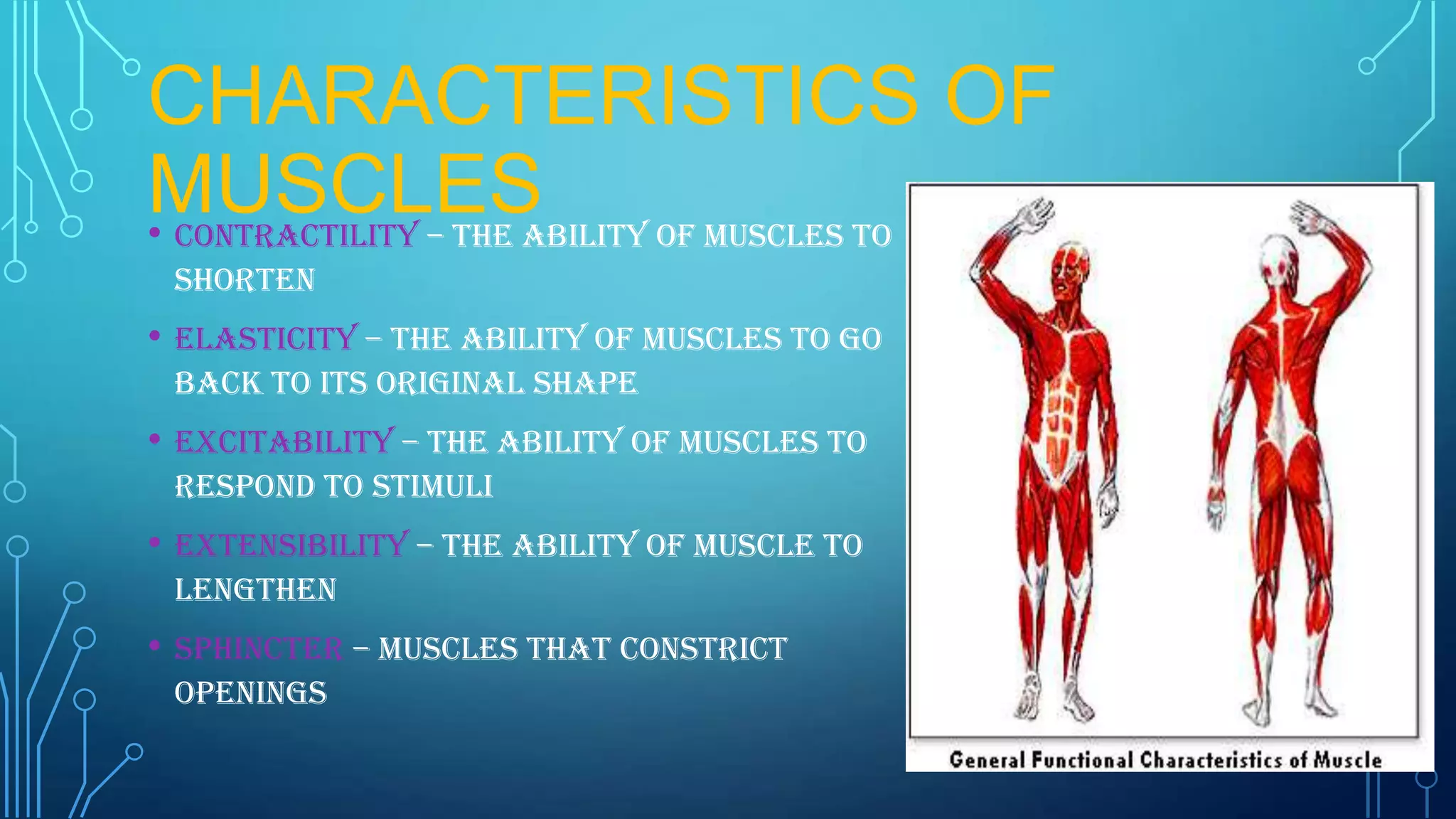 CHARACTERISTICS OF MUSCLES

• CONTRACTILITY – THE ABILITY OF MUSCLES TO SHORTEN

• ELASTICITY – THE ABILITY OF MUSCLES TO GO BACK TO ITS ORIGINAL SHAPE

• EXCITABILITY – THE ABILITY OF MUSCLES TO RESPOND TO STIMULI

• EXTENSIBILITY – THE ABILITY OF MUSCLE TO LENGTHEN

• SPHINCTER – MUSCLES THAT CONSTRICT OPENINGS

General Functional Characteristics of Muscle